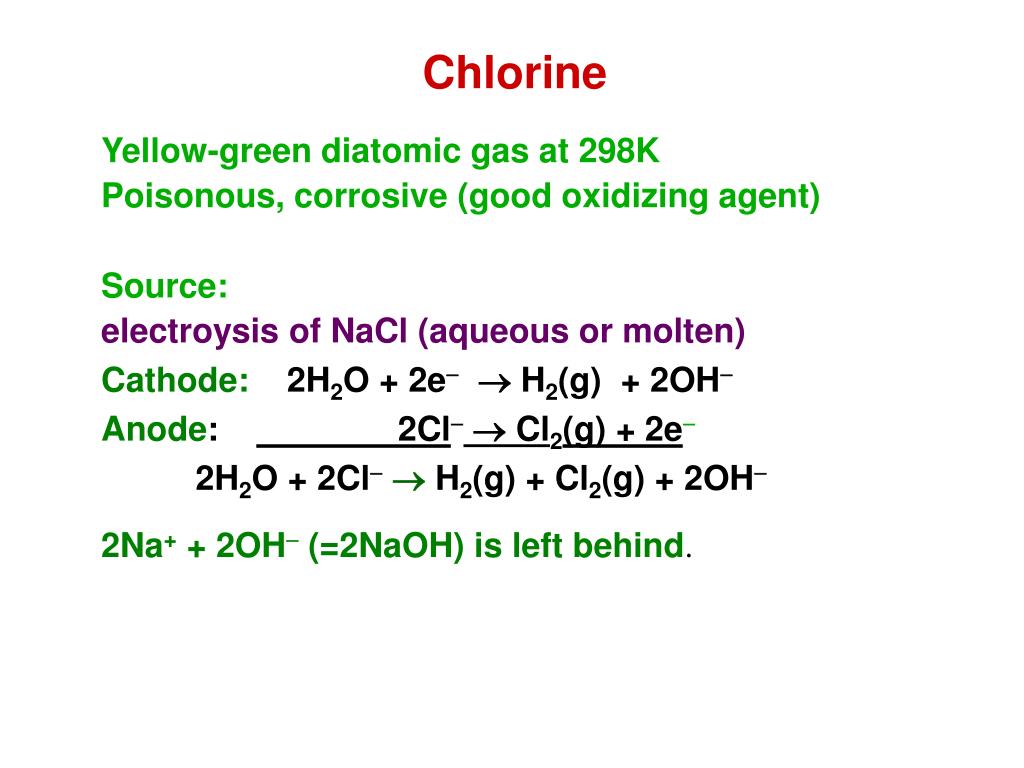 Chlorine

Yellow-green diatomic gas at 298K
Poisonous, corrosive (good oxidizing agent)

Source:
electroysis of NaCl (aqueous or molten)
Cathode: $2H_2O + 2e^- \rightarrow H_2(g) + 2OH^-$
Anode: $2Cl^- \rightarrow Cl_2(g) + 2e^-$
$2H_2O + 2Cl^- \rightarrow H_2(g) + Cl_2(g) + 2OH^-$

$2Na^+ + 2OH^-$ (=2NaOH) is left behind.